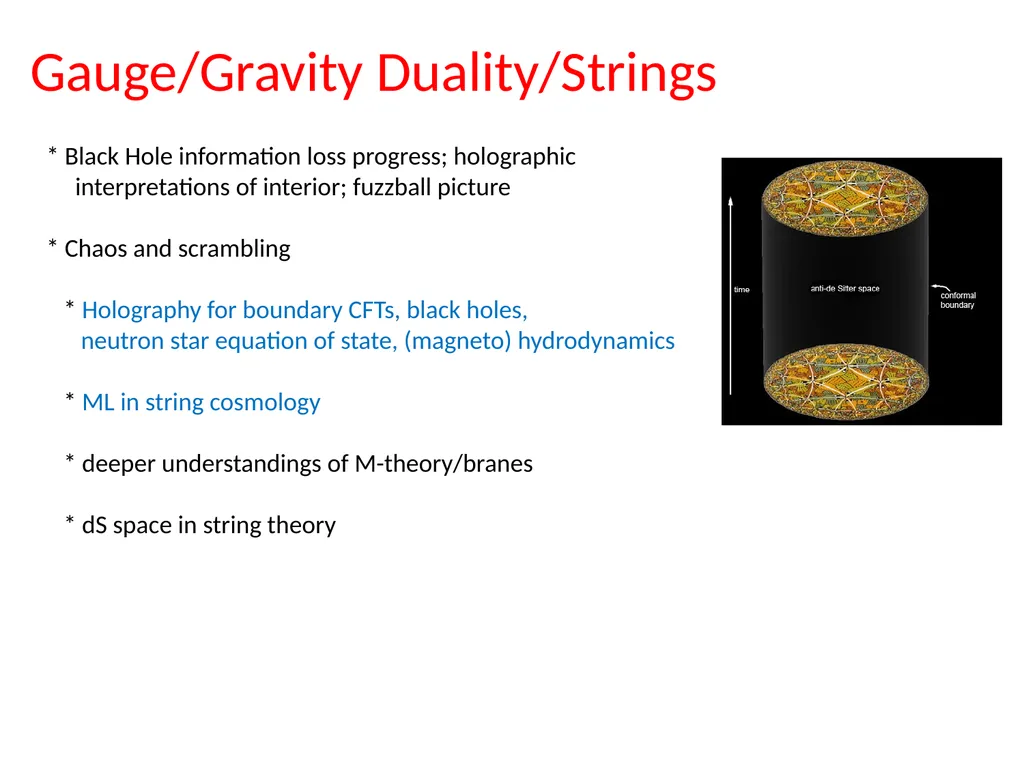 Gauge/Gravity Duality/Strings

* Black Hole information loss progress; holographic interpretations of interior; fuzzball picture

* Chaos and scrambling

* Holography for boundary CFTs, black holes, neutron star equation of state, (magneto) hydrodynamics

* ML in string cosmology

* deeper understandings of M-theory/branes

* dS space in string theory

time

anti-de Sitter space

conformal boundary